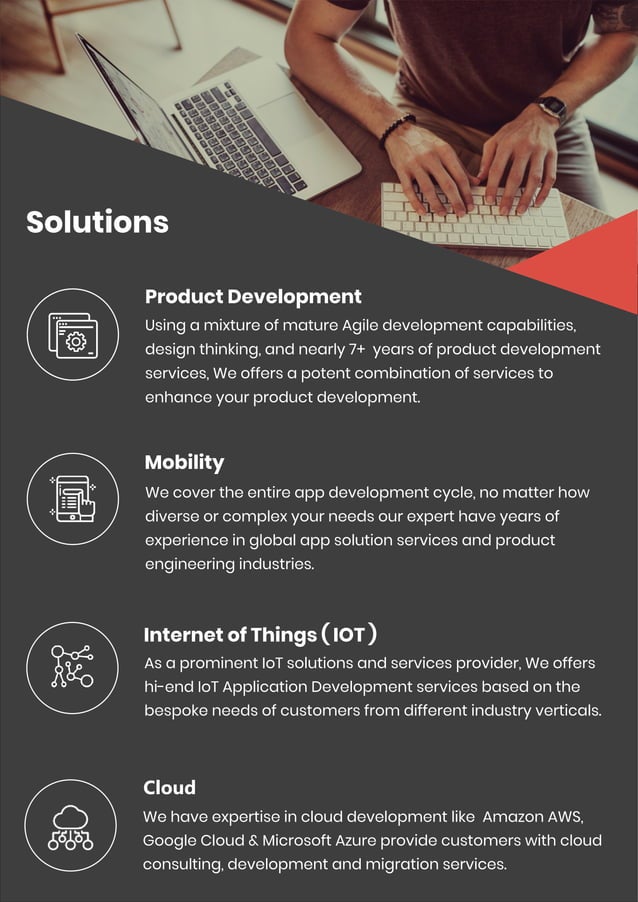 Solutions

Product Development
Using a mixture of mature Agile development capabilities, design thinking, and nearly 7+ years of product development services, We offers a potent combination of services to enhance your product development.

Mobility
We cover the entire app development cycle, no matter how diverse or complex your needs our expert have years of experience in global app solution services and product engineering industries.

Internet of Things ( IOT )
As a prominent IoT solutions and services provider, We offers hi-end IoT Application Development services based on the bespoke needs of customers from different industry verticals.

Cloud
We have expertise in cloud development like Amazon AWS, Google Cloud & Microsoft Azure provide customers with cloud consulting, development and migration services.